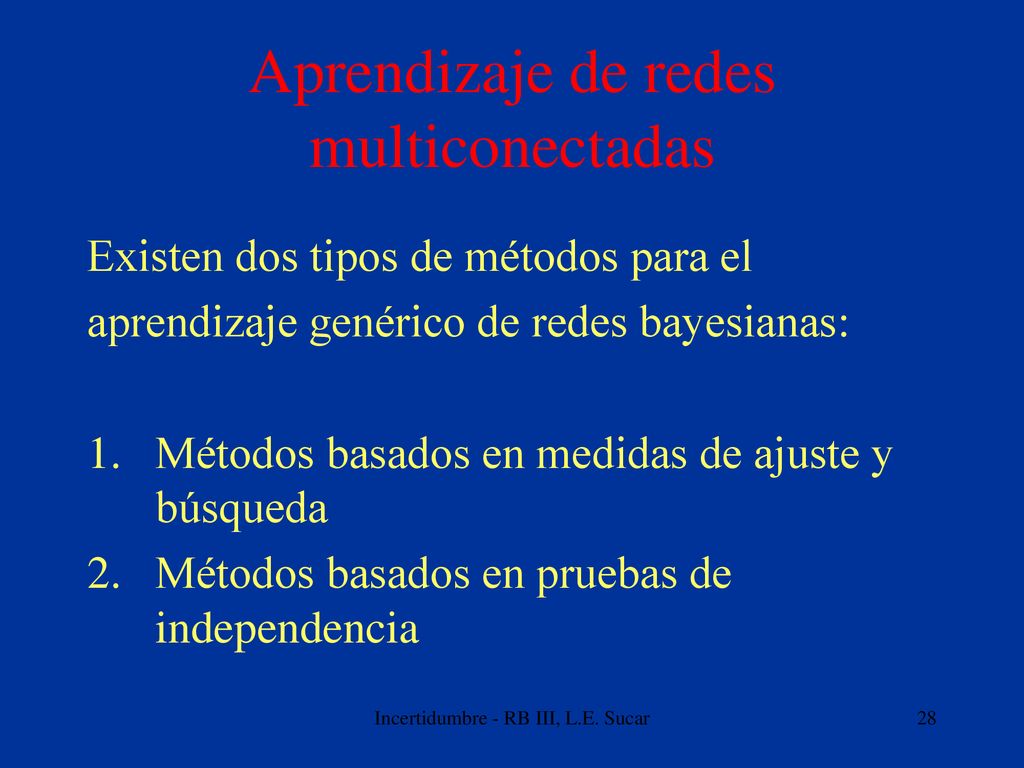 Aprendizaje de redes multiconectadas

Existen dos tipos de métodos para el aprendizaje genérico de redes bayesianas:

1. Métodos basados en medidas de ajuste y búsqueda
2. Métodos basados en pruebas de independencia

Incertidumbre - RB III, L.E. Sucar

28